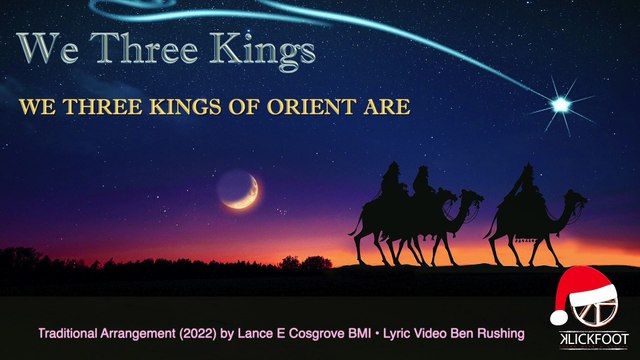 We Three Kings

WE THREE KINGS OF ORIENT ARE

Traditional Arrangement (2022) by Lance E Cosgrove BMI • Lyric Video Ben Rushing

KLICKFOOT